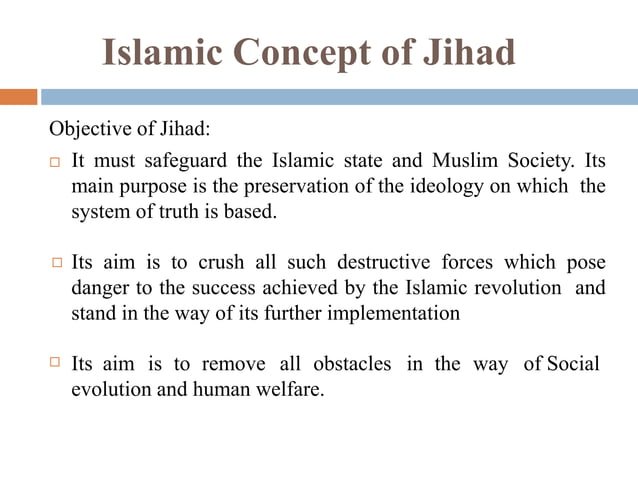 Islamic Concept of Jihad

Objective of Jihad:

□ It must safeguard the Islamic state and Muslim Society. Its main purpose is the preservation of the ideology on which the system of truth is based.

□ Its aim is to crush all such destructive forces which pose danger to the success achieved by the Islamic revolution and stand in the way of its further implementation

□ Its aim is to remove all obstacles in the way of Social evolution and human welfare.